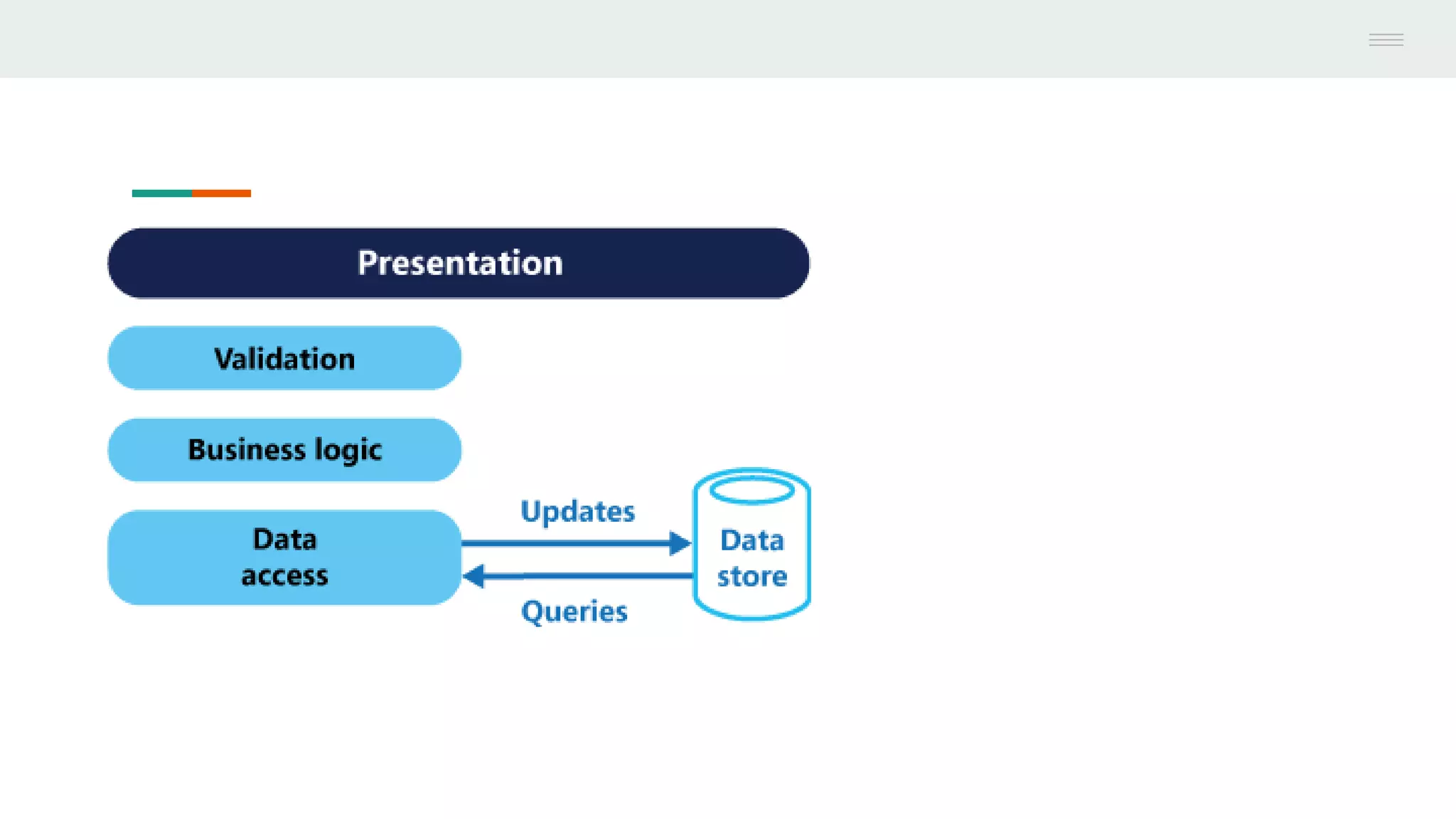 Presentation

Validation

Business logic

Data access

Updates

Queries

Data store